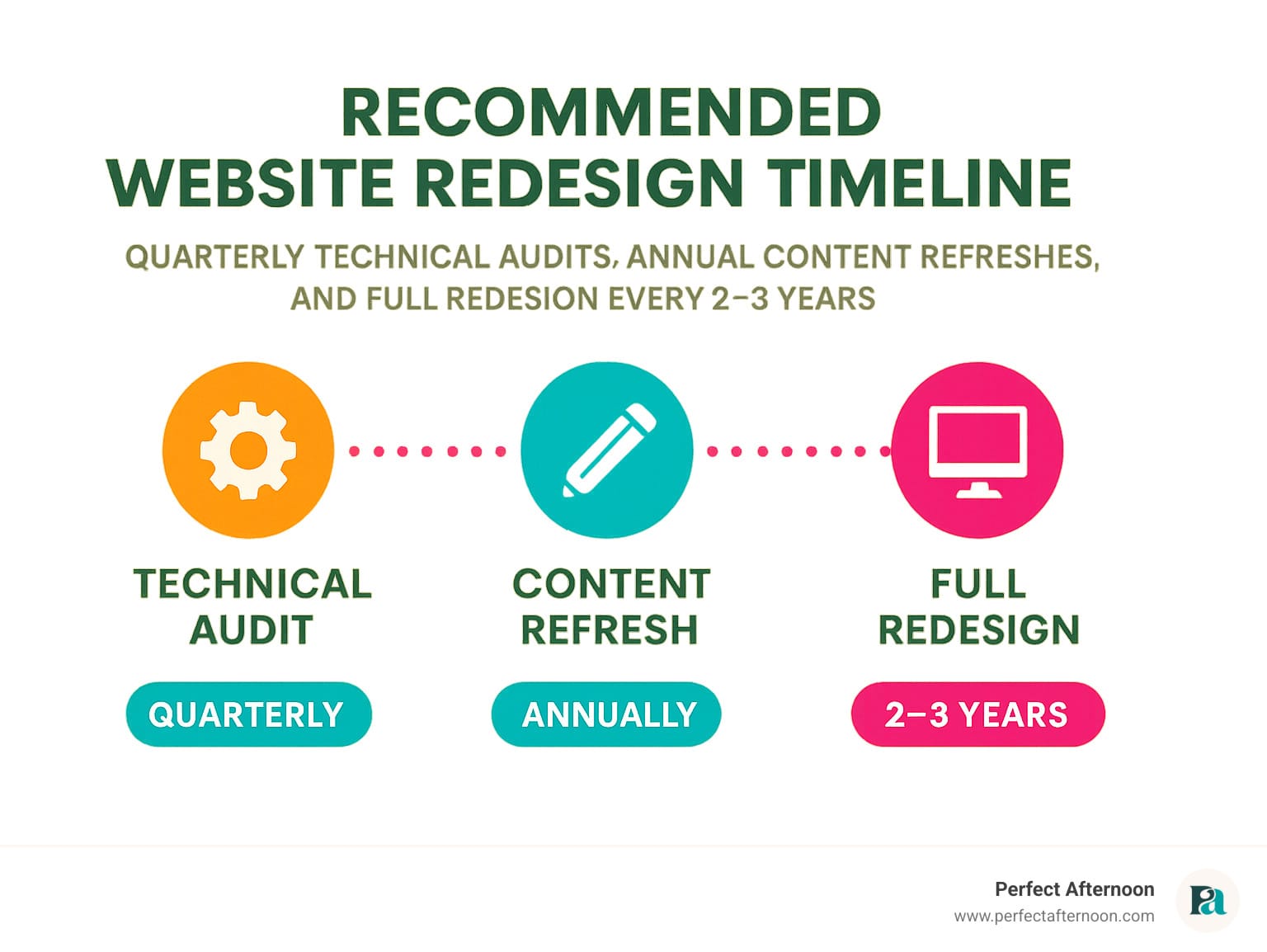 RECOMMENDED
WEBSITE REDESIGN TIMELINE

QUARTERLY TECHNICAL AUDITS, ANNUAL CONTENT REFRESHES, AND FULL REDESION EVERY 2–3 YEARS

TECHNICAL AUDIT

QUARTERLY

CONTENT REFRESH

ANNUALLY

FULL REDESIGN

2–3 YEARS

Perfect Afternoon
www.perfectafternoon.com

Pa